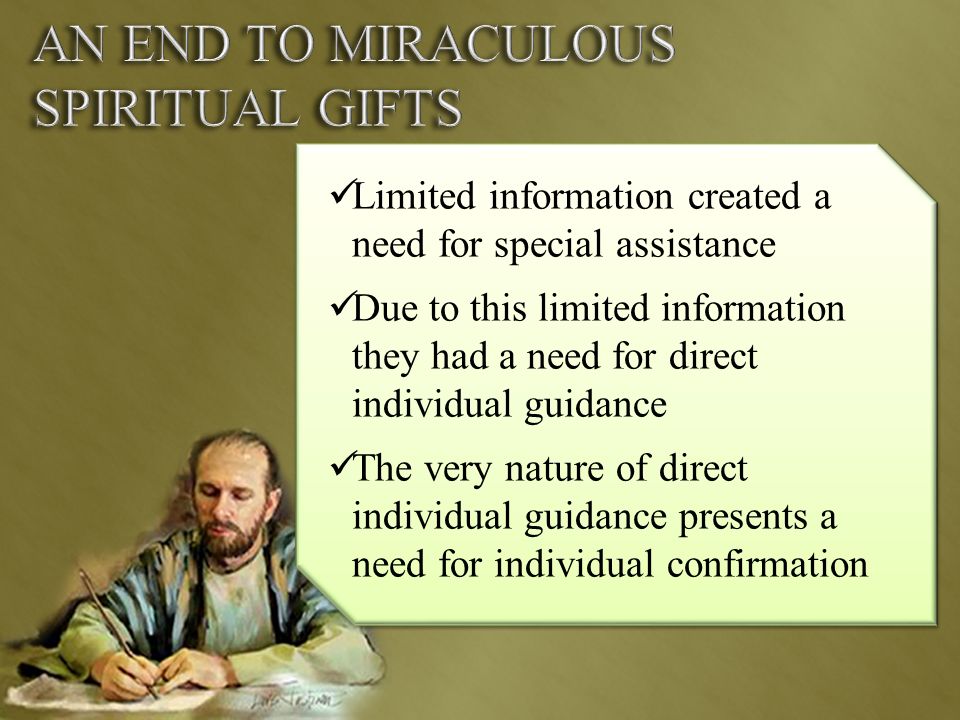 AN END TO MIRACULOUS SPIRITUAL GIFTS

✓Limited information created a need for special assistance

✓Due to this limited information they had a need for direct individual guidance

✓The very nature of direct individual guidance presents a need for individual confirmation